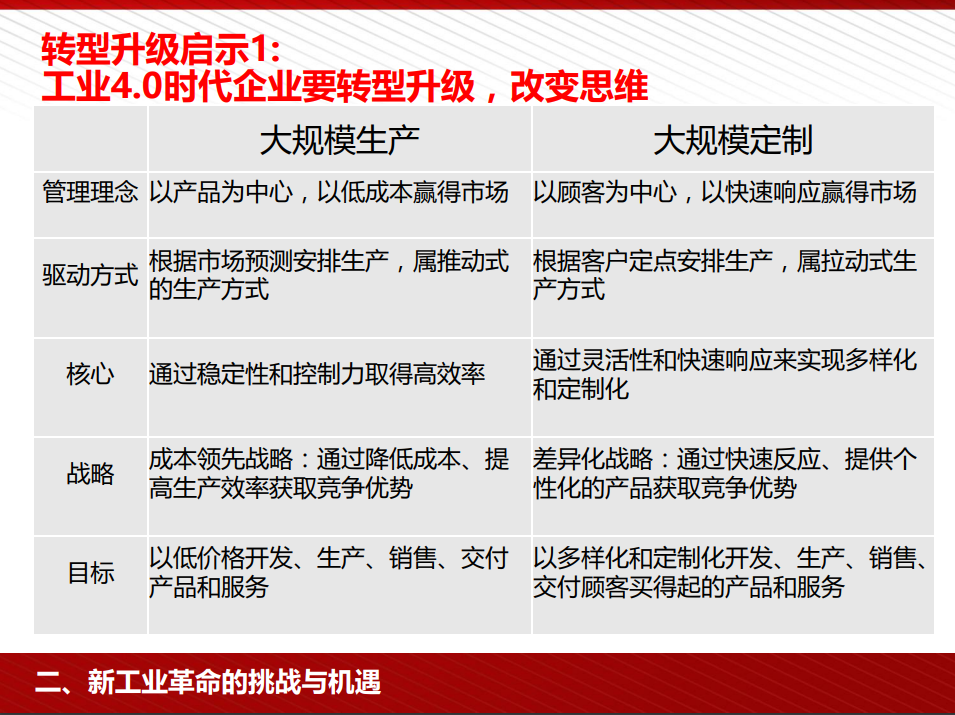 转型升级启示1:
工业4.0时代企业要转型升级，改变思维

| | 大规模生产 | 大规模定制 |
|---|---|---|
| 管理理念 | 以产品为中心，以低成本赢得市场 | 以顾客为中心，以快速响应赢得市场 |
| 驱动方式 | 根据市场预测安排生产，属推动式的生产方式 | 根据客户定点安排生产，属拉动式生产方式 |
| 核心 | 通过稳定性和控制力取得高效率 | 通过灵活性和快速响应来实现多样化和定制化 |
| 战略 | 成本领先战略：通过降低成本、提高生产效率获取竞争优势 | 差异化战略：通过快速反应、提供个性化的产品获取竞争优势 |
| 目标 | 以低价格开发、生产、销售、交付产品和服务 | 以多样化和定制化开发、生产、销售、交付顾客买得起的产品和服务 |

二、新工业革命的挑战与机遇